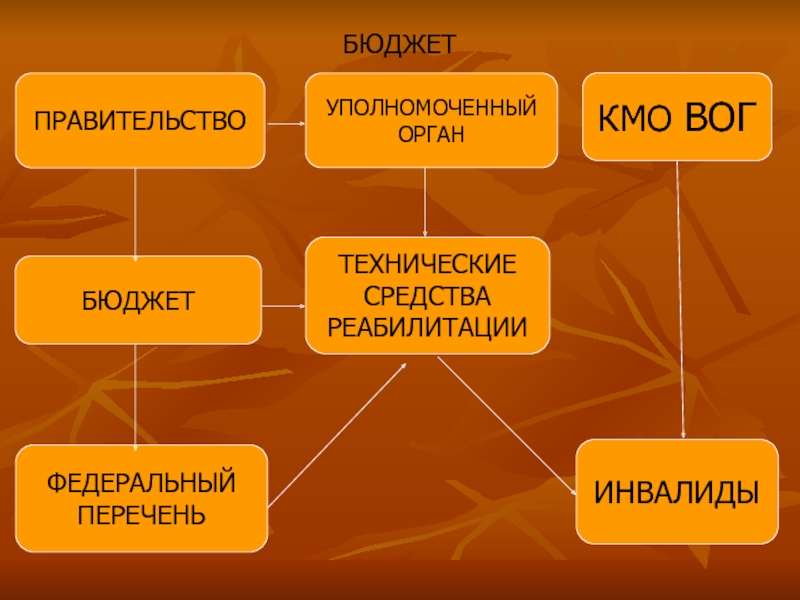 БЮДЖЕТ

ПРАВИТЕЛЬСТВО

УПОЛНОМОЧЕННЫЙ ОРГАН

КМО ВОГ

БЮДЖЕТ

ТЕХНИЧЕСКИЕ СРЕДСТВА РЕАБИЛИТАЦИИ

ФЕДЕРАЛЬНЫЙ ПЕРЕЧЕНЬ

ИНВАЛИДЫ